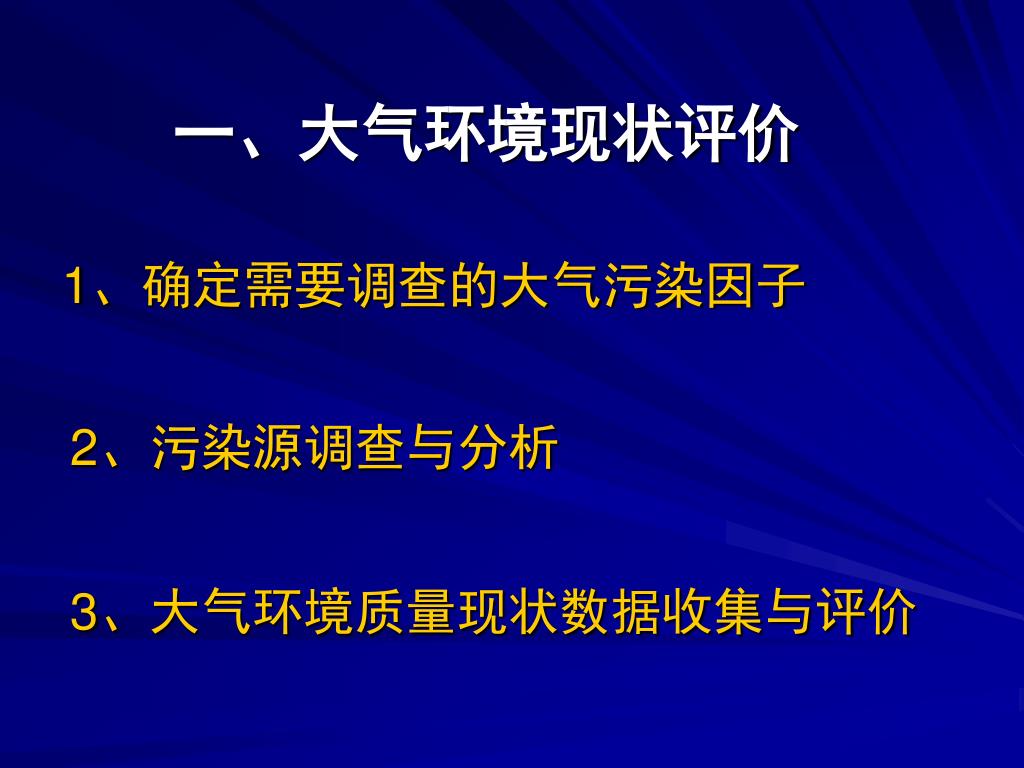 一、大气环境现状评价

1、确定需要调查的大气污染因子

2、污染源调查与分析

3、大气环境质量现状数据收集与评价